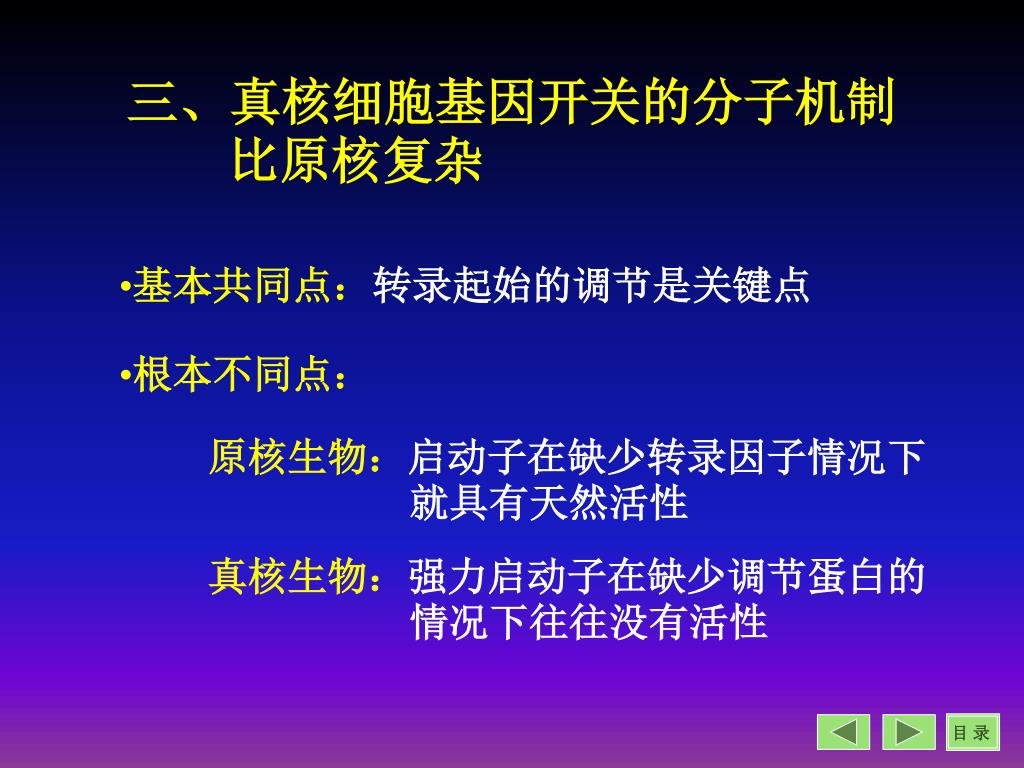 三、真核细胞基因开关的分子机制比原核复杂

•基本共同点：转录起始的调节是关键点

•根本不同点：

原核生物：启动子在缺少转录因子情况下就具有天然活性

真核生物：强力启动子在缺少调节蛋白的情况下往往没有活性

目 录